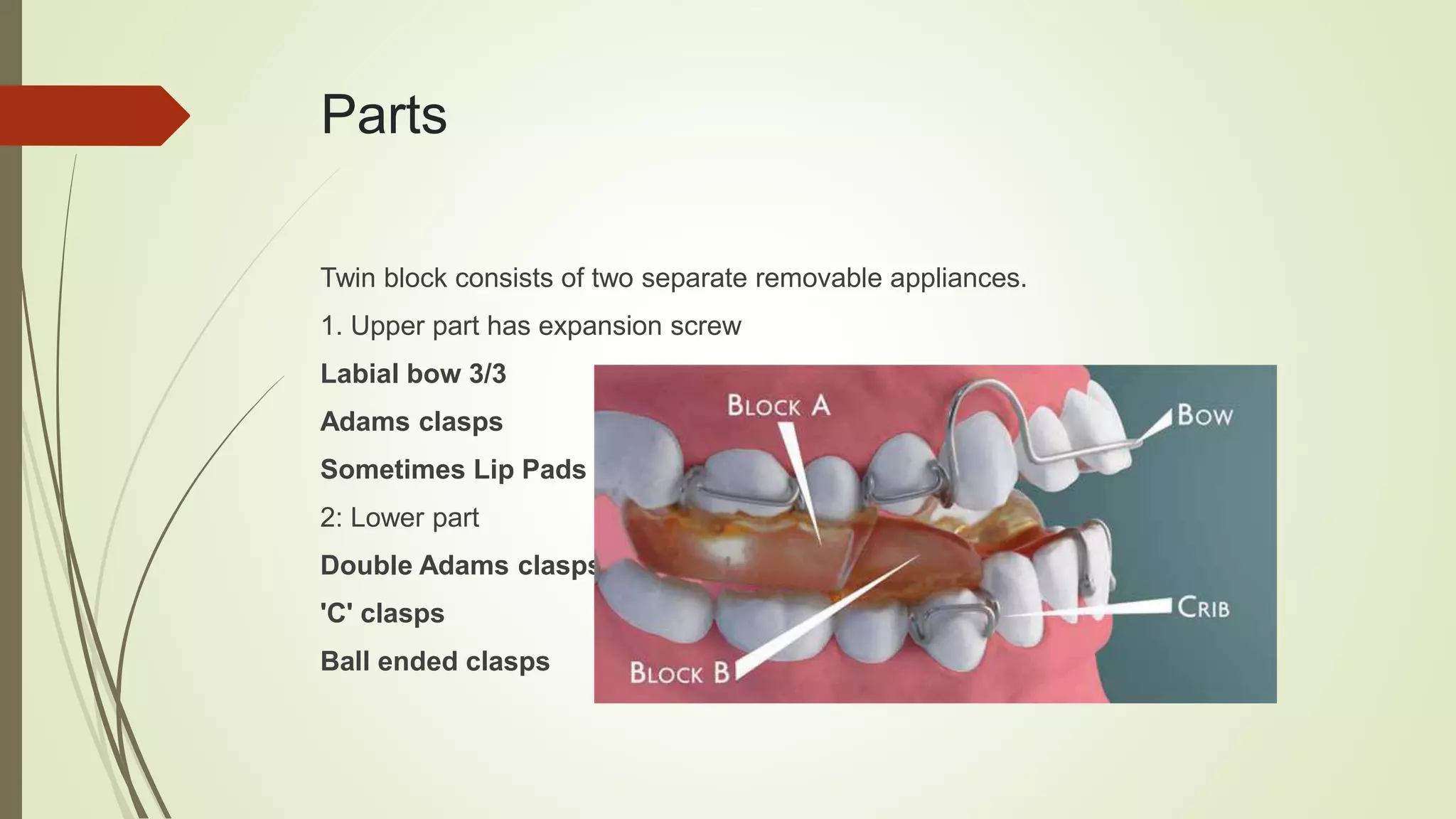 Parts

Twin block consists of two separate removable appliances.

1. Upper part has expansion screw

Labial bow 3/3

Adams clasps

Sometimes Lip Pads

2: Lower part

Double Adams clasps

'C' clasps

Ball ended clasps

BLOCK A

BOW

CRIB

BLOCK B